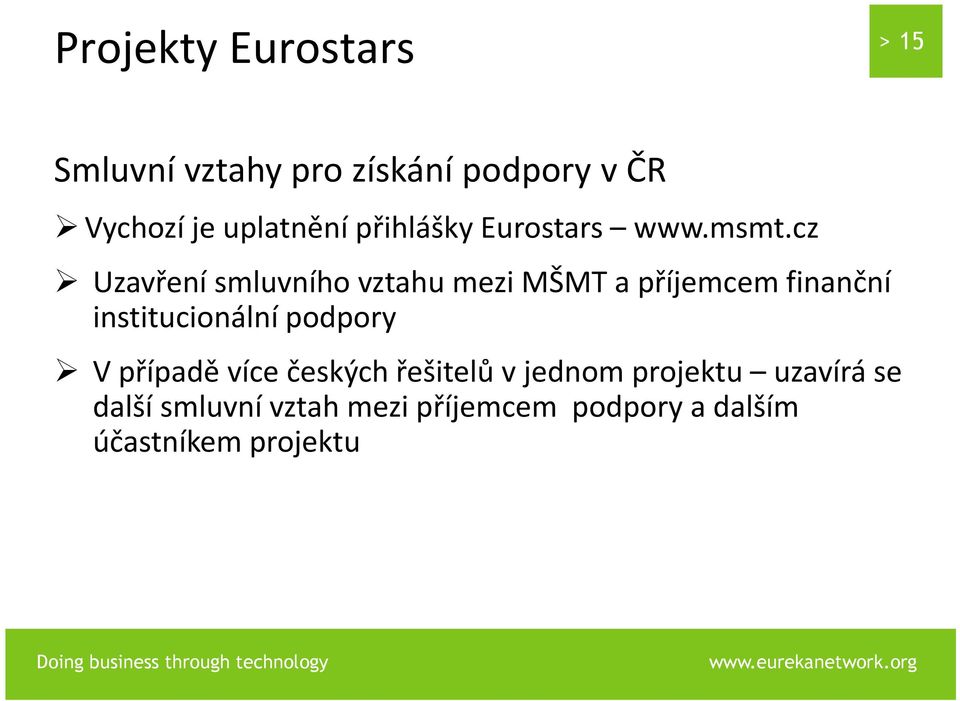 Projekty Eurostars

> 15

Smluvní vztahy pro získání podpory v ČR

➢ Vychozí je uplatnění přihlášky Eurostars – www.msmt.cz

➢ Uzavření smluvního vztahu mezi MŠMT a příjemcem finanční institucionální podpory

➢ V případě více českých řešitelů v jednom projektu – uzavírá se další smluvní vztah mezi příjemcem podpory a dalším účastníkem projektu

Doing business through technology

www.eurekanetwork.org